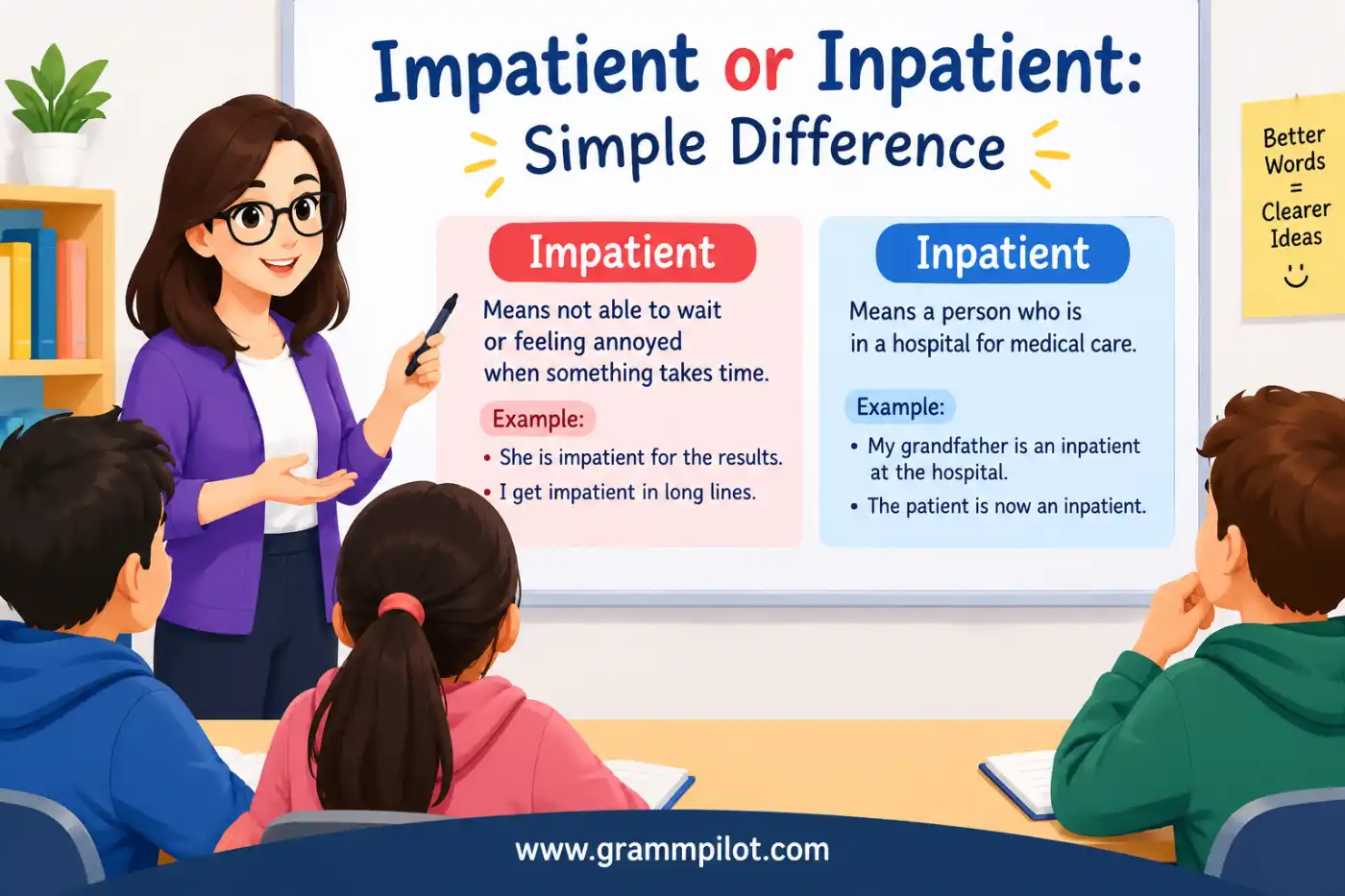 Impatient or Inpatient:
Simple Difference

Impatient

Means not able to wait or feeling annoyed when something takes time.

Example:

• She is impatient for the results.
• I get impatient in long lines.

Inpatient

Means a person who is in a hospital for medical care.

Example:

• My grandfather is an inpatient at the hospital.
• The patient is now an inpatient.

Better
Words
=
Clearer
Ideas

www.grammpilot.com